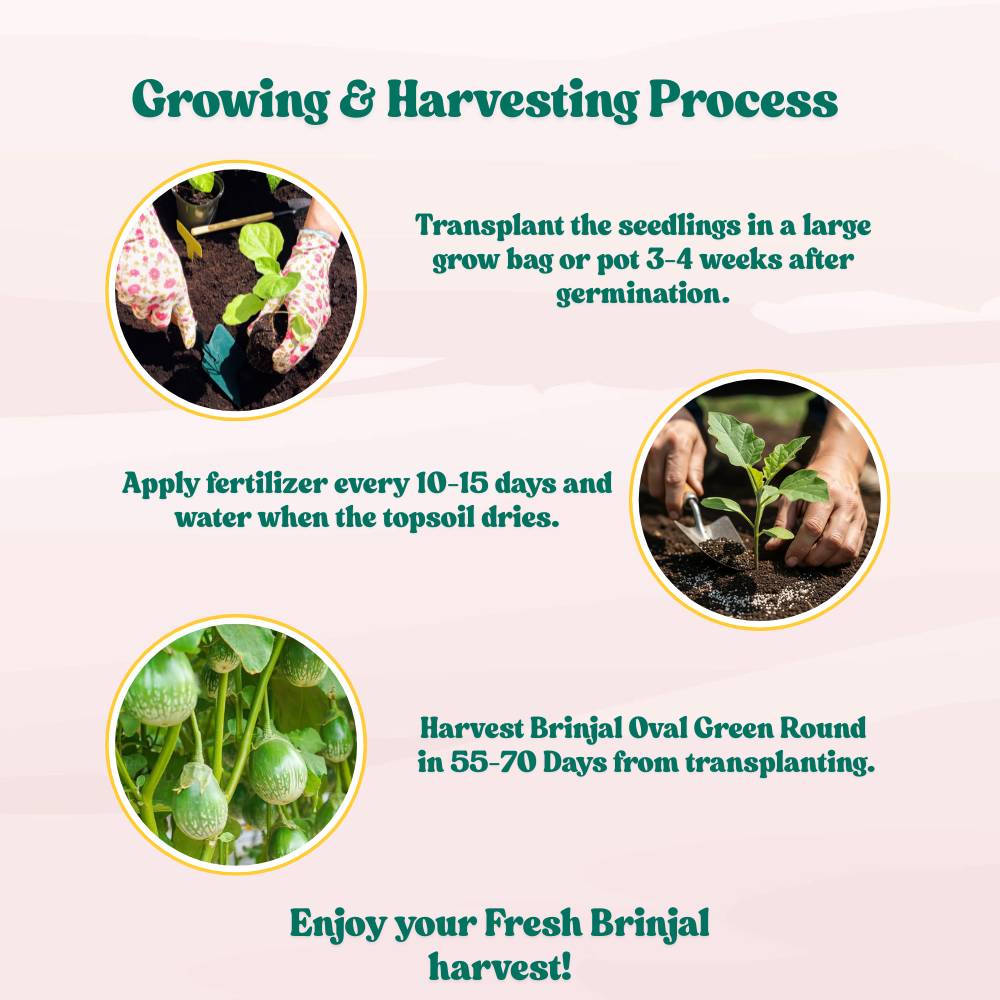 Growing & Harvesting Process

Transplant the seedlings in a large grow bag or pot 3-4 weeks after germination.

Apply fertilizer every 10-15 days and water when the topsoil dries.

Harvest Brinjal Oval Green Round in 55-70 Days from transplanting.

Enjoy your Fresh Brinjal harvest!